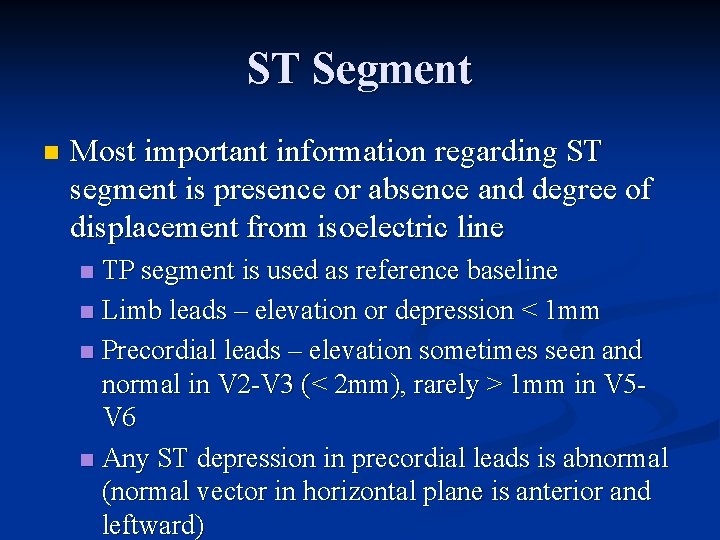 ST Segment

Most important information regarding ST segment is presence or absence and degree of displacement from isoelectric line

TP segment is used as reference baseline

Limb leads – elevation or depression < 1mm

Precordial leads – elevation sometimes seen and normal in V2-V3 (< 2mm), rarely > 1mm in V5-V6

Any ST depression in precordial leads is abnormal (normal vector in horizontal plane is anterior and leftward)